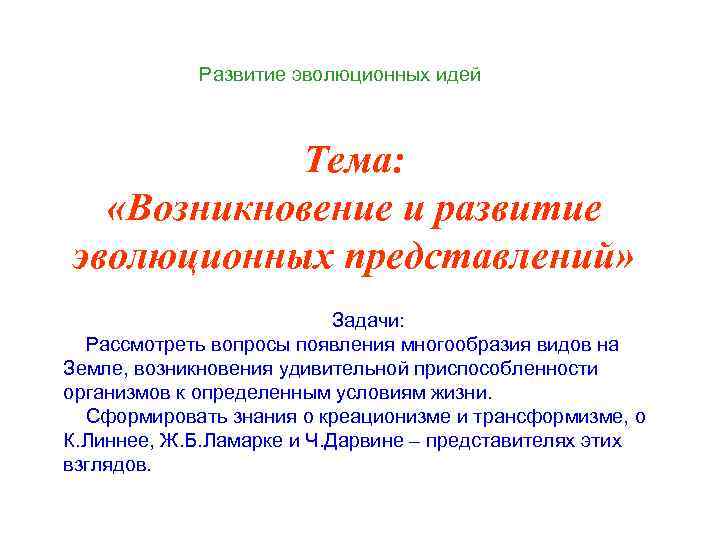 Развитие эволюционных идей

Тема:
«Возникновение и развитие эволюционных представлений»

Задачи:
Рассмотреть вопросы появления многообразия видов на Земле, возникновения удивительной приспособленности организмов к определенным условиям жизни.
Сформировать знания о креационизме и трансформизме, о К.Линнее, Ж.Б.Ламарке и Ч.Дарвине – представителях этих взглядов.